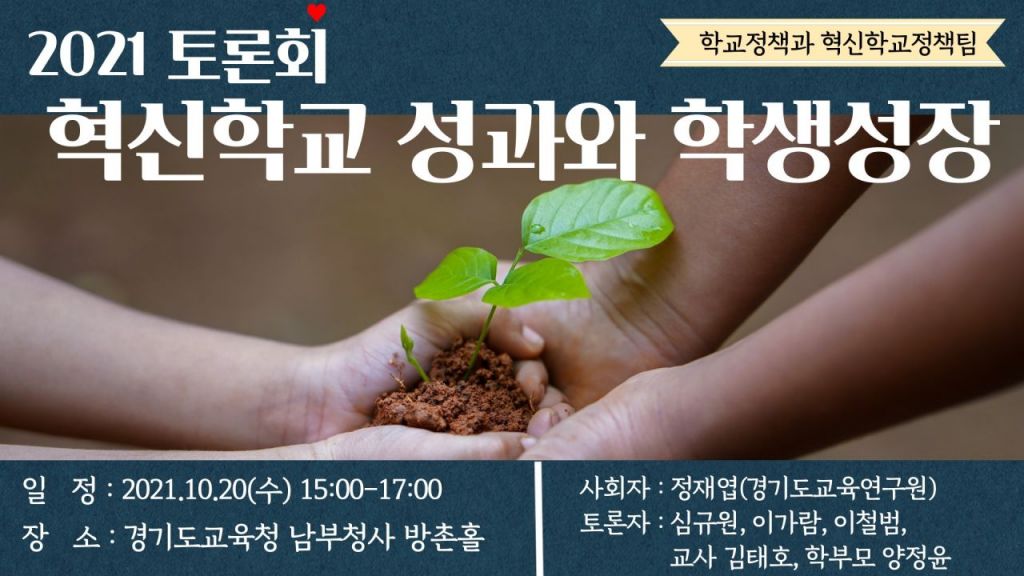 2021 토론회

학교정책과 혁신학교정책팀

혁신학교 성과와 학생성장

일 정 : 2021.10.20(수) 15:00-17:00
장 소 : 경기도교육청 남부청사 방촌홀

사회자 : 정재엽(경기도교육연구원)
토론자 : 심규원, 이가람, 이철범, 교사 김태호, 학부모 양정윤